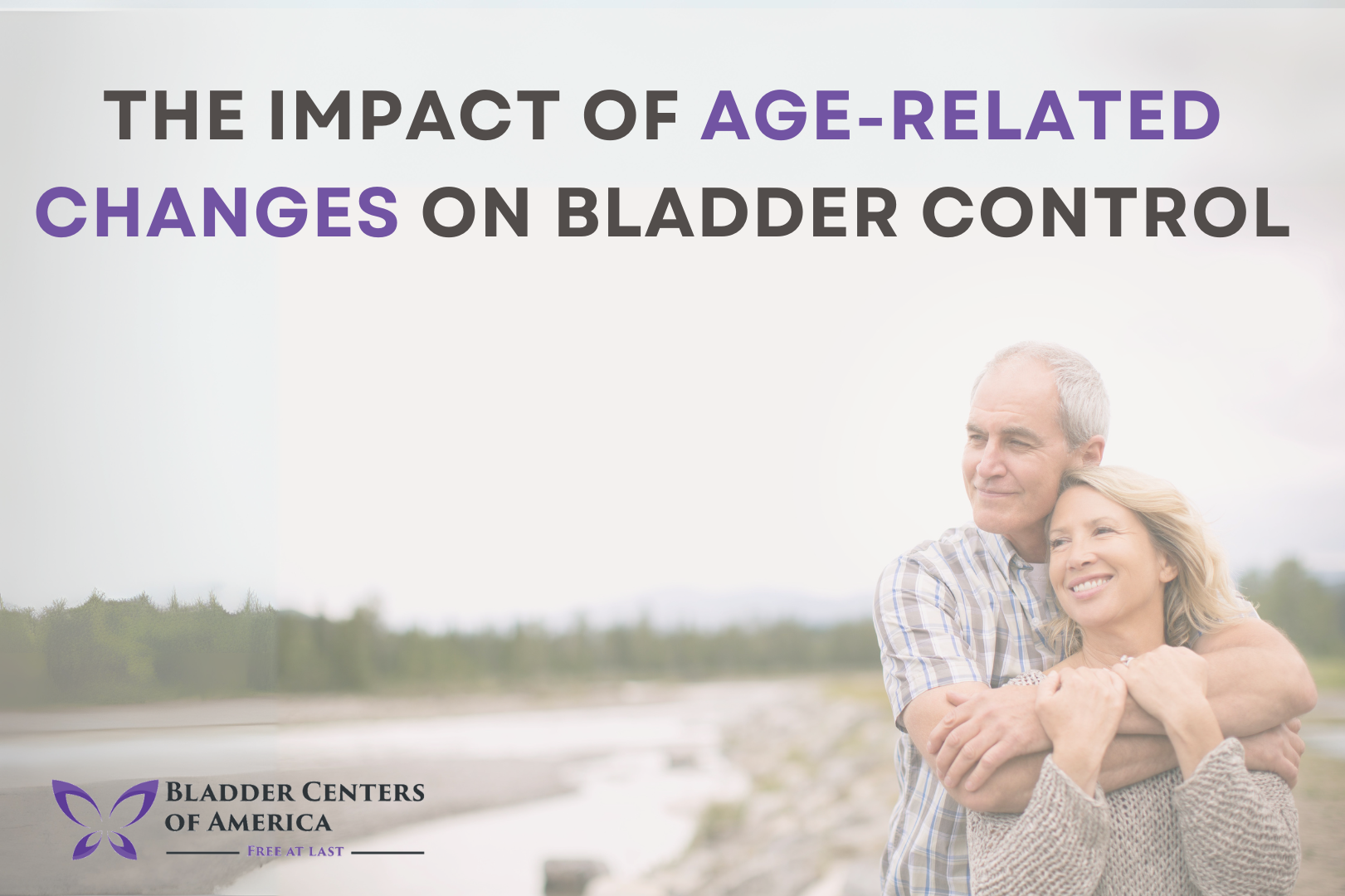 THE IMPACT OF AGE-RELATED CHANGES ON BLADDER CONTROL

BLADDER CENTERS OF AMERICA

FREE AT LAST